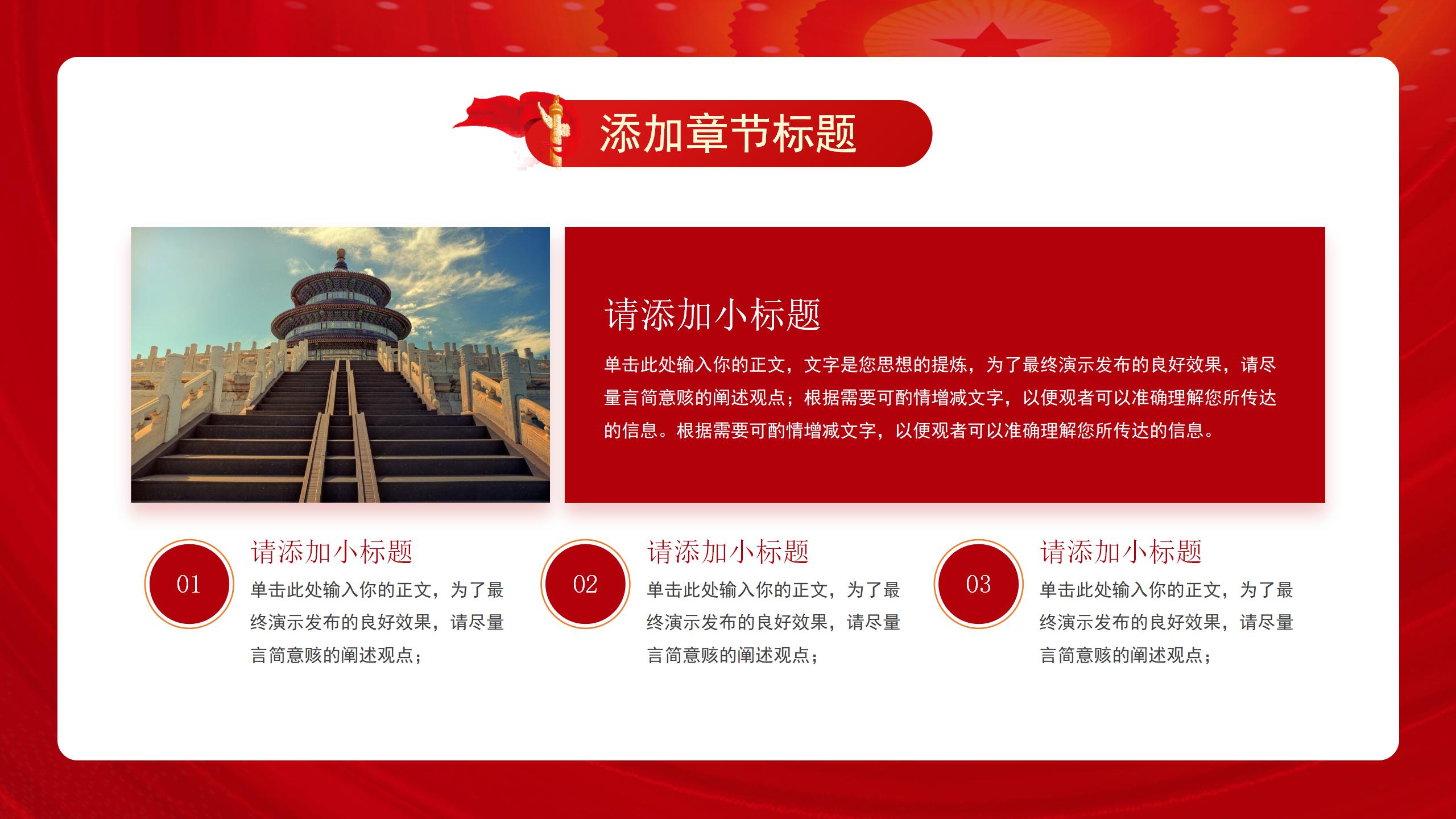 添加章节标题

请添加小标题

单击此处输入你的正文，文字是您思想的提炼，为了最终演示发布的良好效果，请尽量言简意赅的阐述观点；根据需要可酌情增减文字，以便观者可以准确理解您所传达的信息。根据需要可酌情增减文字，以便观者可以准确理解您所传达的信息。

01

请添加小标题

单击此处输入你的正文，为了最终演示发布的良好效果，请尽量言简意赅的阐述观点；

02

请添加小标题

单击此处输入你的正文，为了最终演示发布的良好效果，请尽量言简意赅的阐述观点；

03

请添加小标题

单击此处输入你的正文，为了最终演示发布的良好效果，请尽量言简意赅的阐述观点；